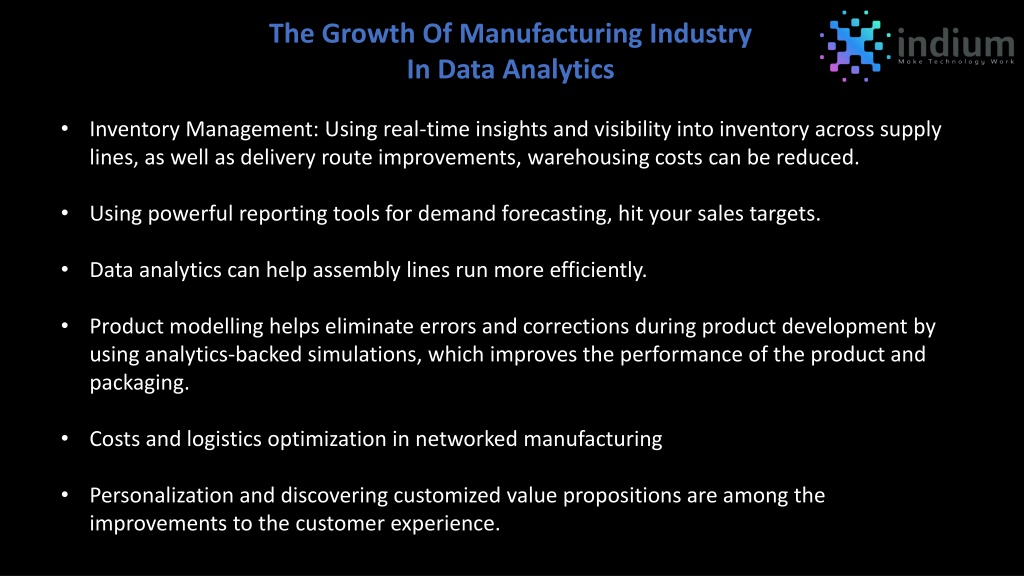 The Growth Of Manufacturing Industry
In Data Analytics

indium
Make Technology Work

• Inventory Management: Using real-time insights and visibility into inventory across supply lines, as well as delivery route improvements, warehousing costs can be reduced.

• Using powerful reporting tools for demand forecasting, hit your sales targets.

• Data analytics can help assembly lines run more efficiently.

• Product modelling helps eliminate errors and corrections during product development by using analytics-backed simulations, which improves the performance of the product and packaging.

• Costs and logistics optimization in networked manufacturing

• Personalization and discovering customized value propositions are among the improvements to the customer experience.